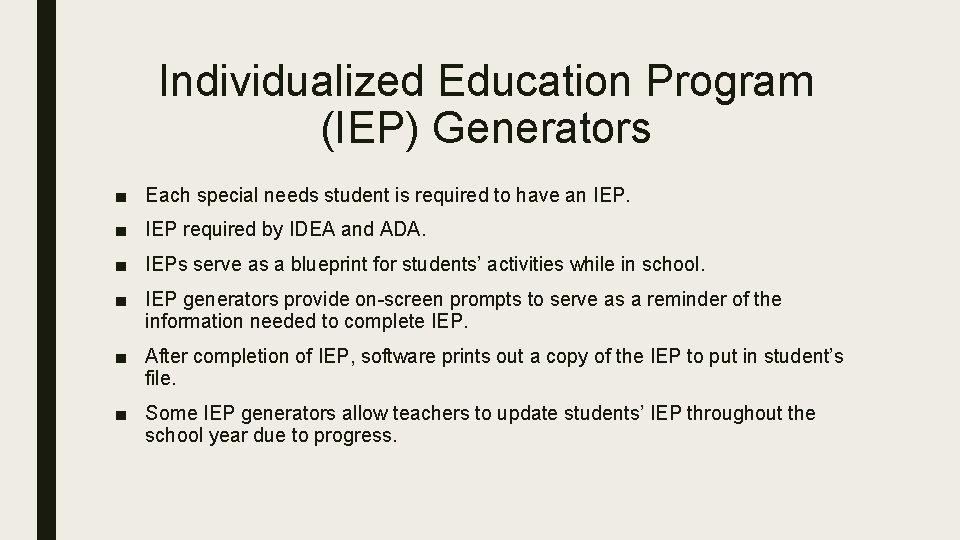 Individualized Education Program (IEP) Generators

■ Each special needs student is required to have an IEP.

■ IEP required by IDEA and ADA.

■ IEPs serve as a blueprint for students' activities while in school.

■ IEP generators provide on-screen prompts to serve as a reminder of the information needed to complete IEP.

■ After completion of IEP, software prints out a copy of the IEP to put in student's file.

■ Some IEP generators allow teachers to update students' IEP throughout the school year due to progress.